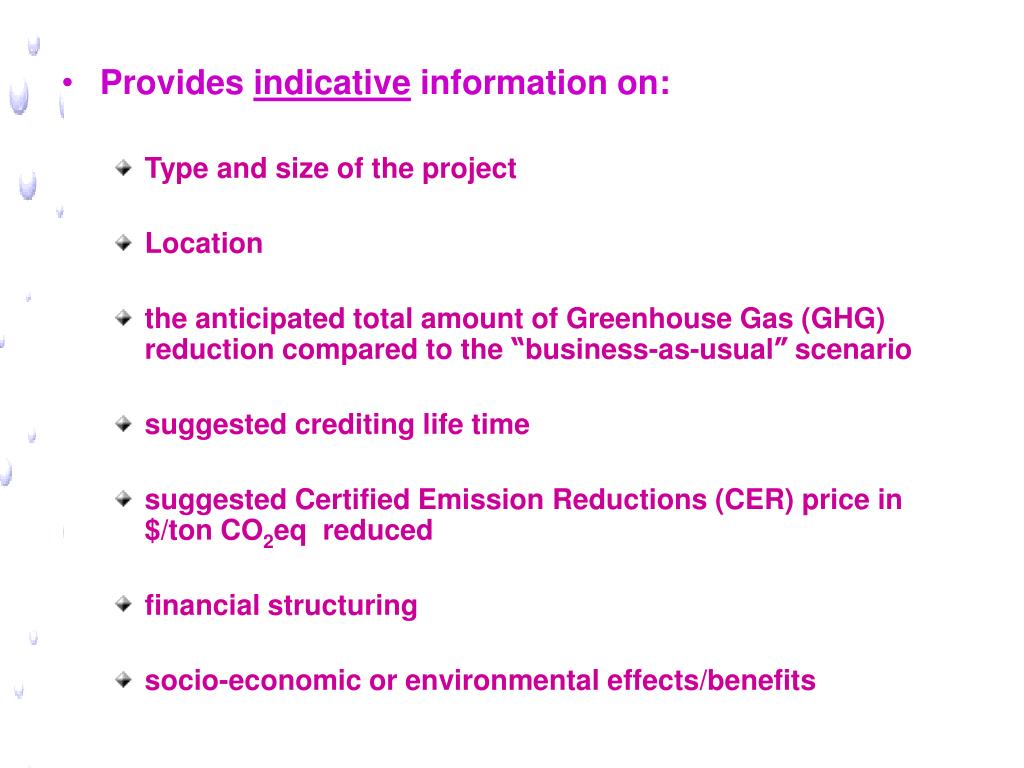 • Provides indicative information on:

Type and size of the project

Location

the anticipated total amount of Greenhouse Gas (GHG) reduction compared to the “business-as-usual” scenario

suggested crediting life time

suggested Certified Emission Reductions (CER) price in \$/ton $CO_2$eq reduced

financial structuring

socio-economic or environmental effects/benefits